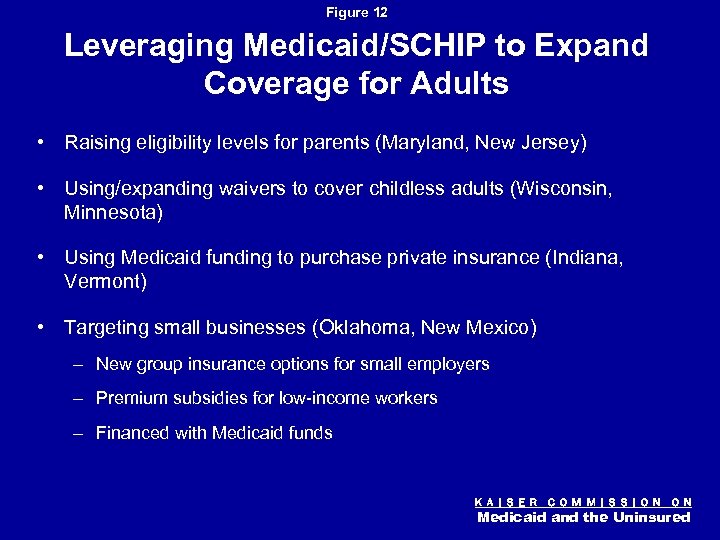 Figure 12

Leveraging Medicaid/SCHIP to Expand Coverage for Adults

• Raising eligibility levels for parents (Maryland, New Jersey)

• Using/expanding waivers to cover childless adults (Wisconsin, Minnesota)

• Using Medicaid funding to purchase private insurance (Indiana, Vermont)

• Targeting small businesses (Oklahoma, New Mexico)

– New group insurance options for small employers

– Premium subsidies for low-income workers

– Financed with Medicaid funds

KAISER COMMISSION ON
Medicaid and the Uninsured